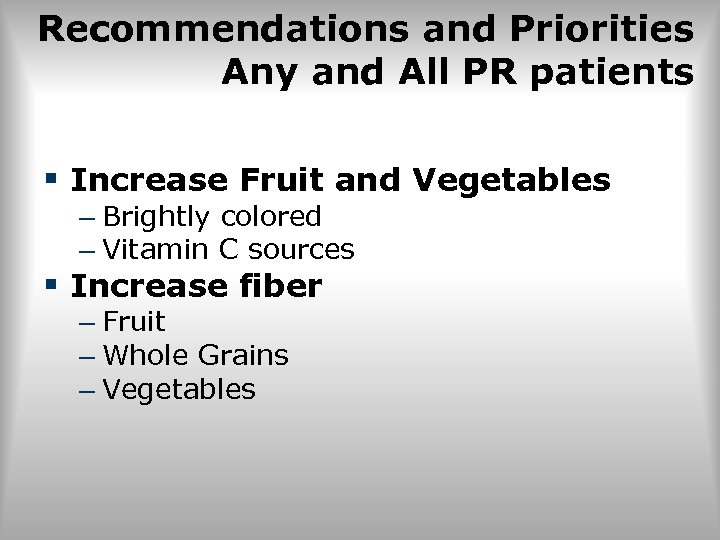 Recommendations and Priorities
Any and All PR patients

▪ Increase Fruit and Vegetables
– Brightly colored
– Vitamin C sources
▪ Increase fiber
– Fruit
– Whole Grains
– Vegetables